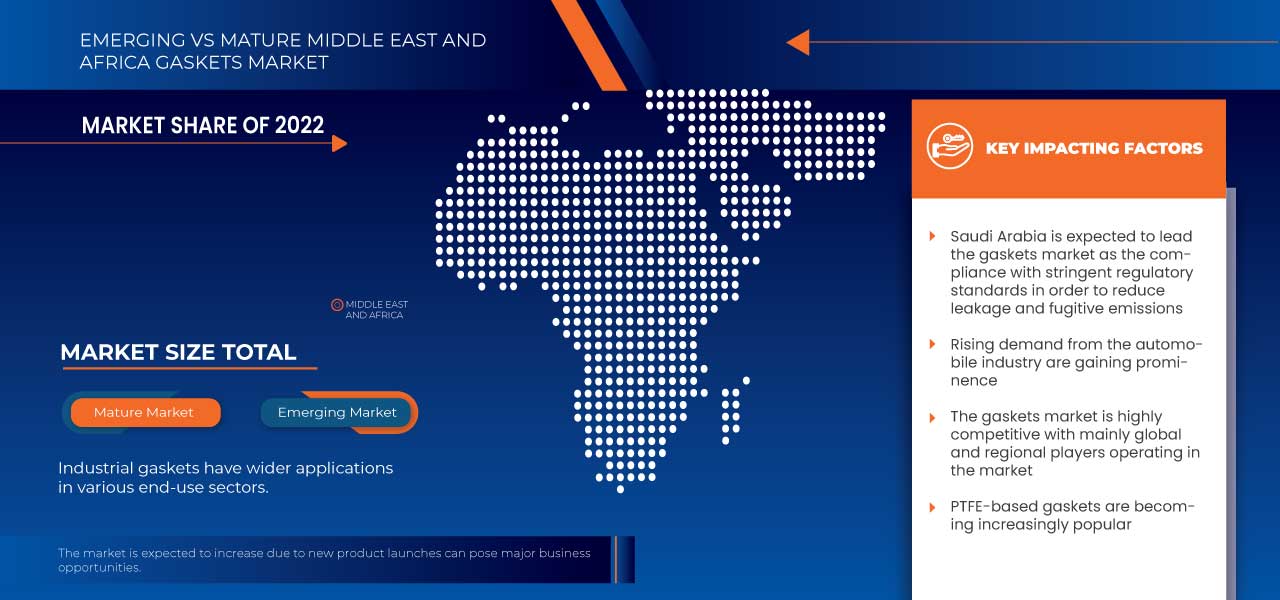 EMERGING VS MATURE MIDDLE EAST AND AFRICA GASKETS MARKET

MARKET SHARE OF 2022

MIDDLE EAST AND AFRICA

MARKET SIZE TOTAL

Mature Market

Emerging Market

Industrial gaskets have wider applications in various end-use sectors.

The market is expected to increase due to new product launches can pose major business opportunities.

KEY IMPACTING FACTORS

Saudi Arabia is expected to lead the gaskets market as the compliance with stringent regulatory standards in order to reduce leakage and fugitive emissions

Rising demand from the automobile industry are gaining prominence

The gaskets market is highly competitive with mainly global and regional players operating in the market

PTFE-based gaskets are becoming increasingly popular